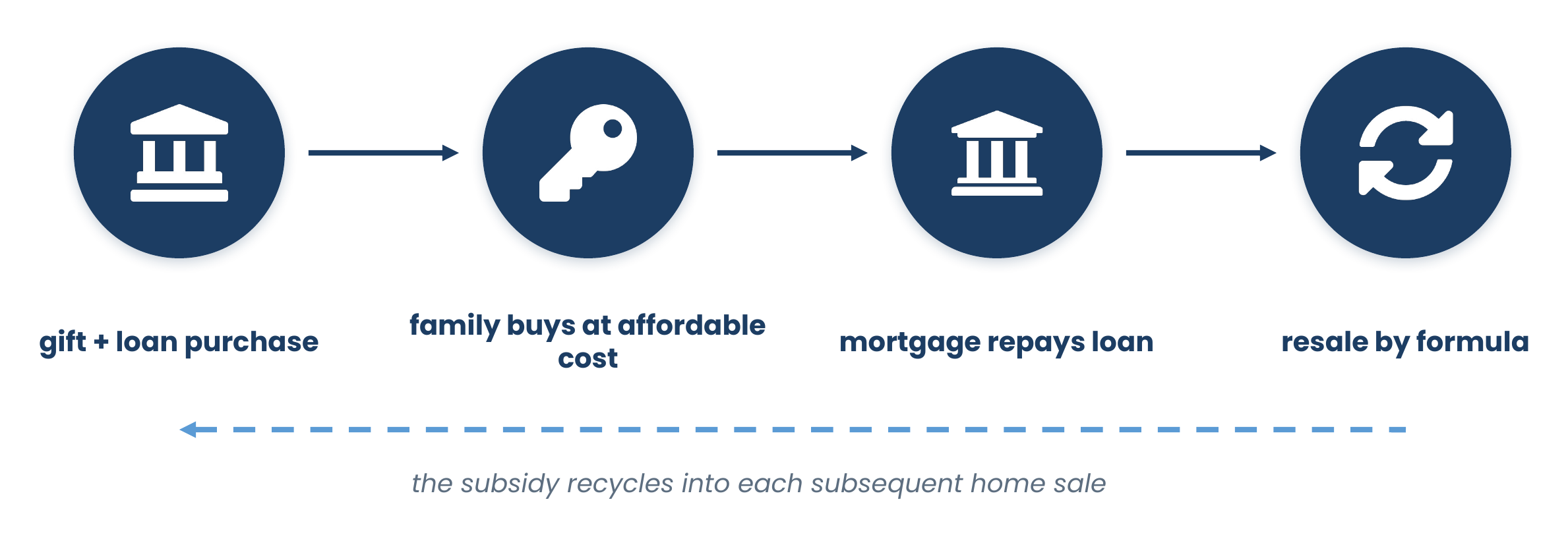 gift + loan purchase

family buys at affordable cost

mortgage repays loan

resale by formula

the subsidy recycles into each subsequent home sale